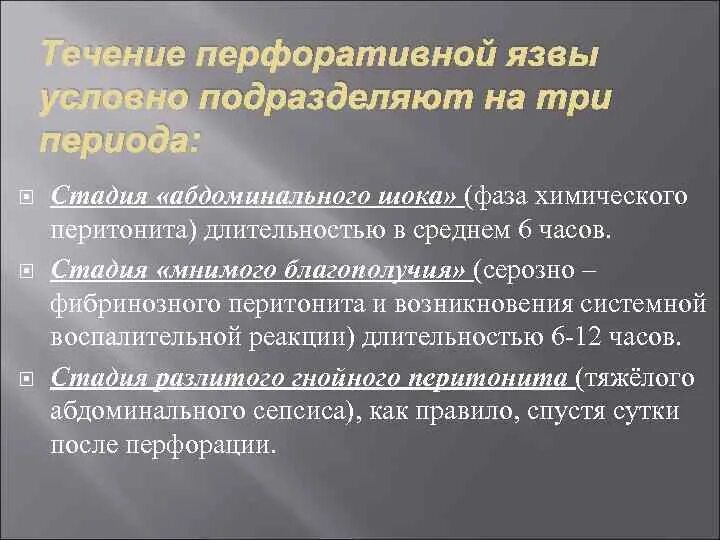 Течение перфоративной язвы условно подразделяют на три периода:

Стадия «абдоминального шока» (фаза химического перитонита) длительностью в среднем 6 часов.

Стадия «мнимого благополучия» (серозно – фибринозного перитонита и возникновения системной воспалительной реакции) длительностью 6-12 часов.

Стадия разлитого гнойного перитонита (тяжёлого абдоминального сепсиса), как правило, спустя сутки после перфорации.